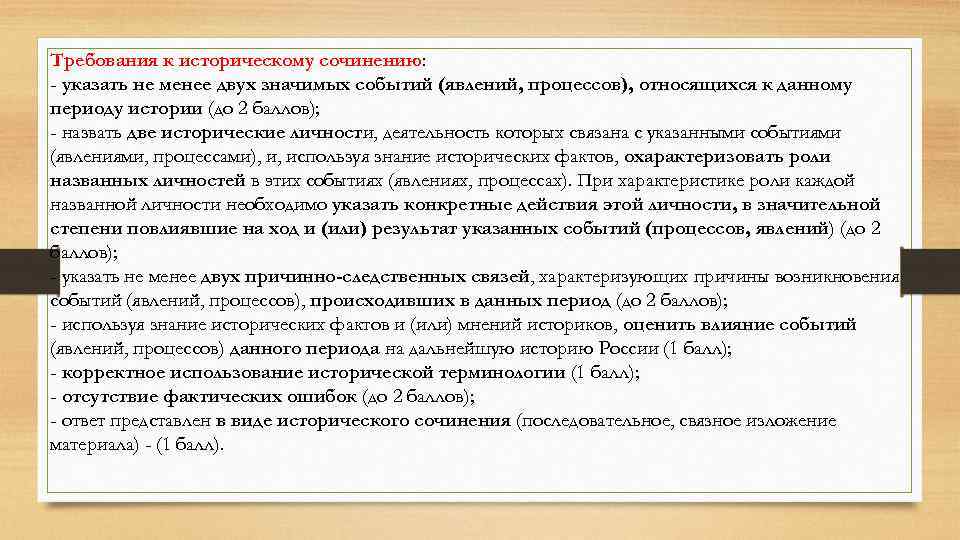 Требования к историческому сочинению:
- указать не менее двух значимых событий (явлений, процессов), относящихся к данному периоду истории (до 2 баллов);
- назвать две исторические личности, деятельность которых связана с указанными событиями (явлениями, процессами), и, используя знание исторических фактов, охарактеризовать роли названных личностей в этих событиях (явлениях, процессах). При характеристике роли каждой названной личности необходимо указать конкретные действия этой личности, в значительной степени повлиявшие на ход и (или) результат указанных событий (процессов, явлений) (до 2 баллов);
- указать не менее двух причинно-следственных связей, характеризующих причины возникновения событий (явлений, процессов), происходивших в данных период (до 2 баллов);
- используя знание исторических фактов и (или) мнений историков, оценить влияние событий (явлений, процессов) данного периода на дальнейшую историю России (1 балл);
- корректное использование исторической терминологии (1 балл);
- отсутствие фактических ошибок (до 2 баллов);
- ответ представлен в виде исторического сочинения (последовательное, связное изложение материала) - (1 балл).